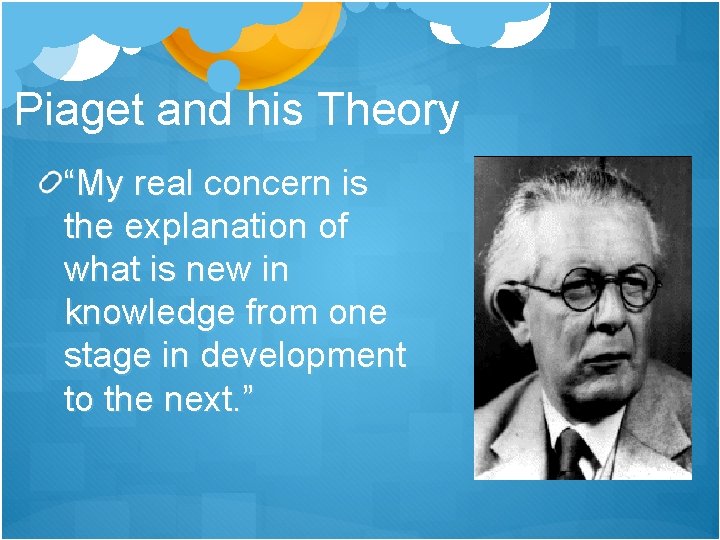 Piaget and his Theory

“My real concern is the explanation of what is new in knowledge from one stage in development to the next.”